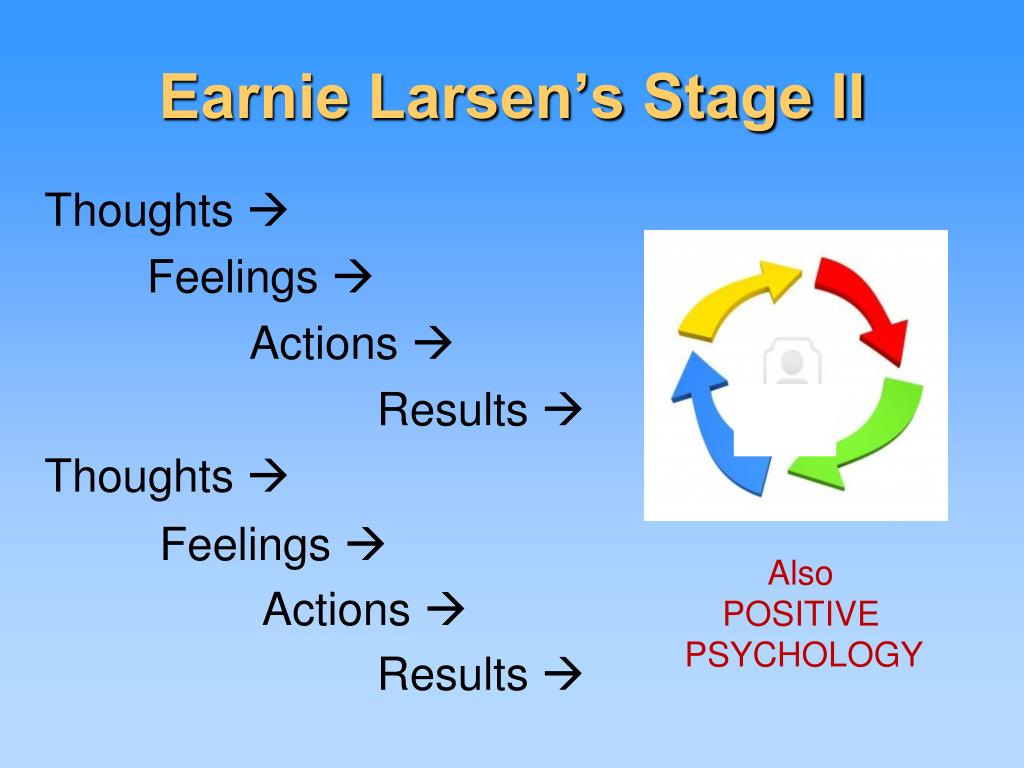 Earnie Larsen's Stage II

Thoughts →

Feelings →

Actions →

Results →

Thoughts →

Feelings →

Actions →

Results →

Also
POSITIVE
PSYCHOLOGY